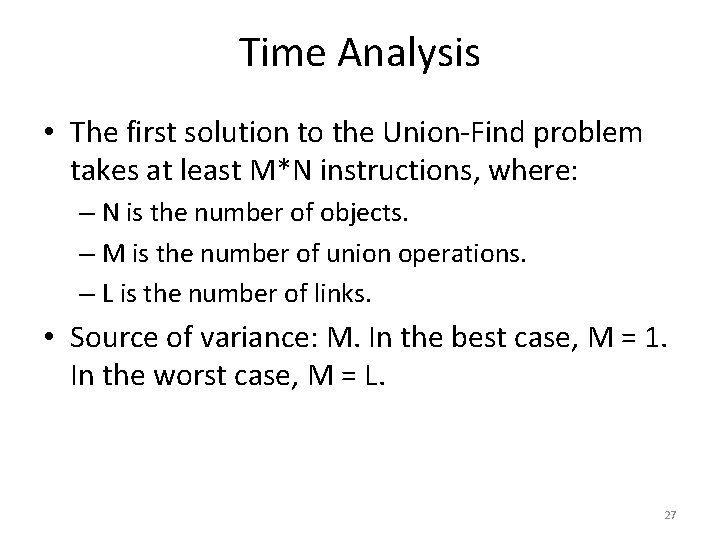 Time Analysis

• The first solution to the Union-Find problem takes at least M*N instructions, where:
– N is the number of objects.
– M is the number of union operations.
– L is the number of links.

• Source of variance: M. In the best case, M = 1. In the worst case, M = L.

27